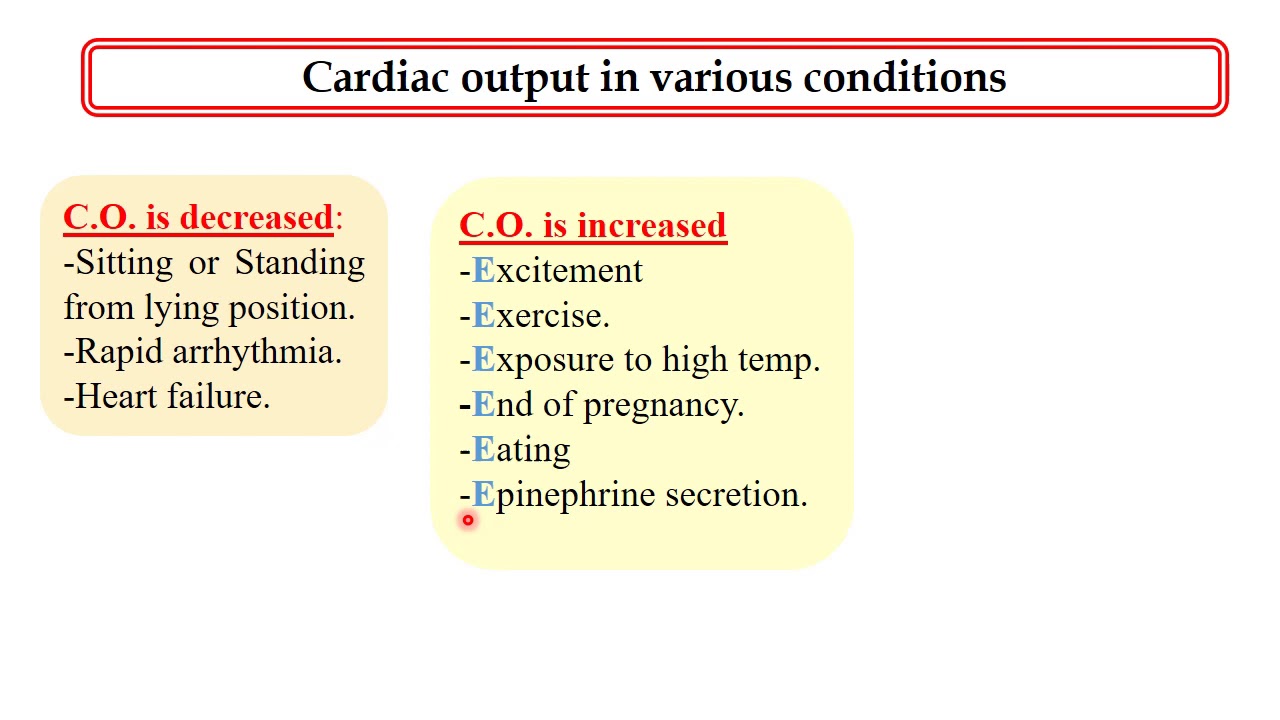 Cardiac output in various conditions

C.O. is decreased:
-Sitting or Standing from lying position.
-Rapid arrhythmia.
-Heart failure.

C.O. is increased
-Excitement
-Exercise.
-Exposure to high temp.
-End of pregnancy.
-Eating
-Epinephrine secretion.